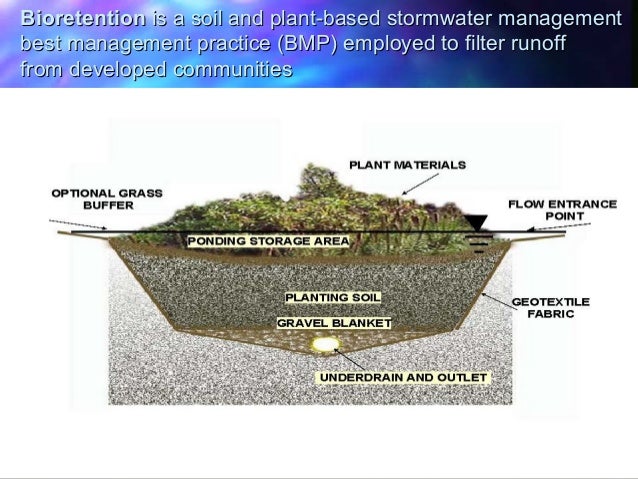 Bioretention is a soil and plant-based stormwater management best management practice (BMP) employed to filter runoff from developed communities

PLANT MATERIALS

OPTIONAL GRASS BUFFER

FLOW ENTRANCE POINT

PONDING STORAGE AREA

PLANTING SOIL

GEOTEXTILE FABRIC

GRAVEL BLANKET

UNDERDRAIN AND OUTLET